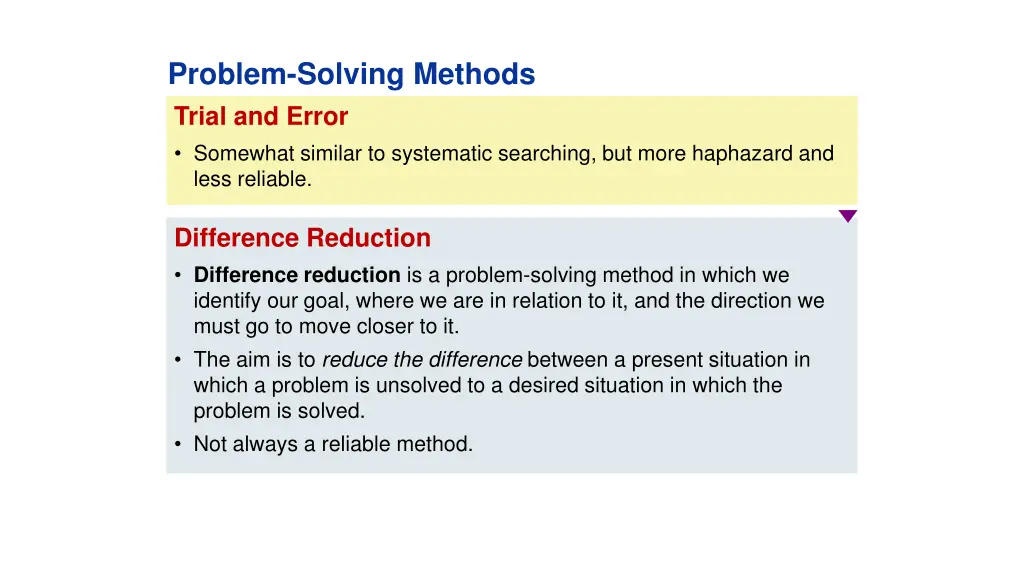 Problem-Solving Methods

Trial and Error

• Somewhat similar to systematic searching, but more haphazard and less reliable.

Difference Reduction

• Difference reduction is a problem-solving method in which we identify our goal, where we are in relation to it, and the direction we must go to move closer to it.

• The aim is to reduce the difference between a present situation in which a problem is unsolved to a desired situation in which the problem is solved.

• Not always a reliable method.